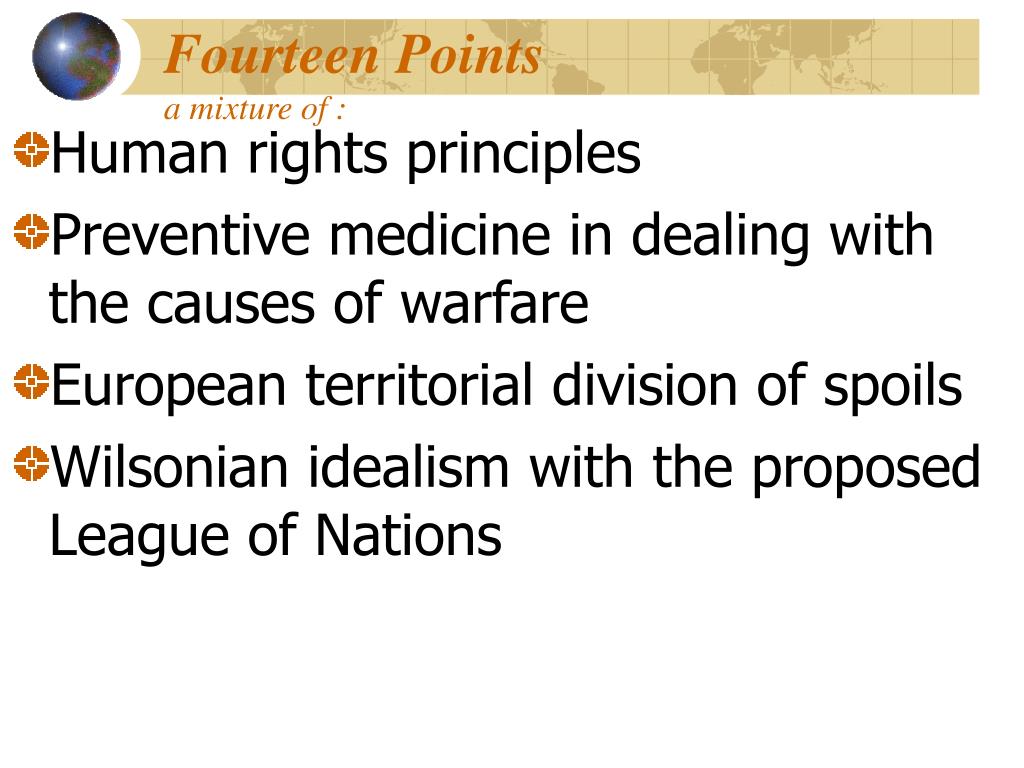 Fourteen Points
a mixture of :

Human rights principles

Preventive medicine in dealing with the causes of warfare

European territorial division of spoils

Wilsonian idealism with the proposed League of Nations